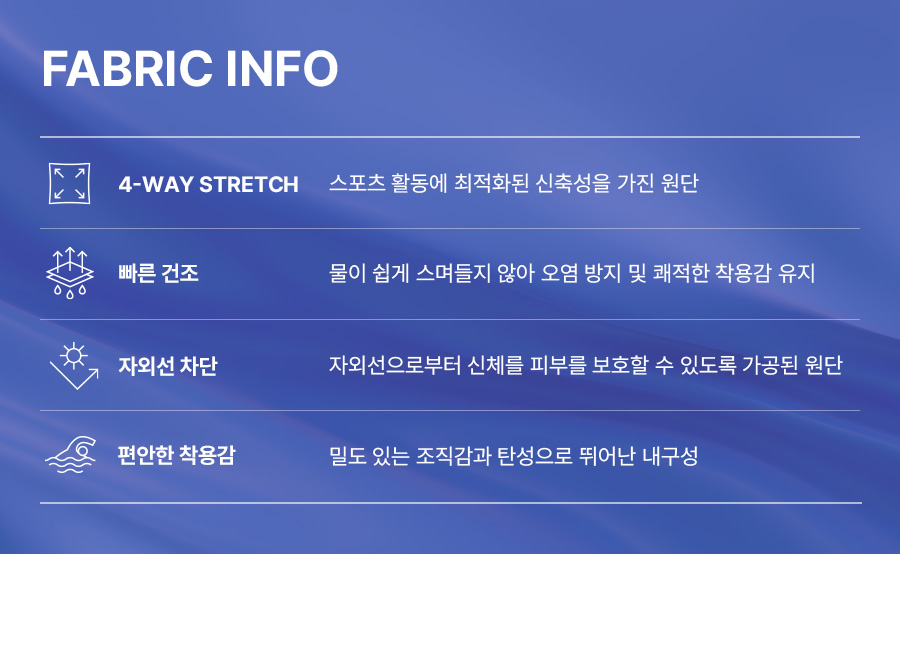 FABRIC INFO

4-WAY STRETCH
스포츠 활동에 최적화된 신축성을 가진 원단

빠른 건조
물이 쉽게 스며들지 않아 오염 방지 및 쾌적한 착용감 유지

자외선 차단
자외선으로부터 신체를 피부를 보호할 수 있도록 가공된 원단

편안한 착용감
밀도 있는 조직감과 탄성으로 뛰어난 내구성